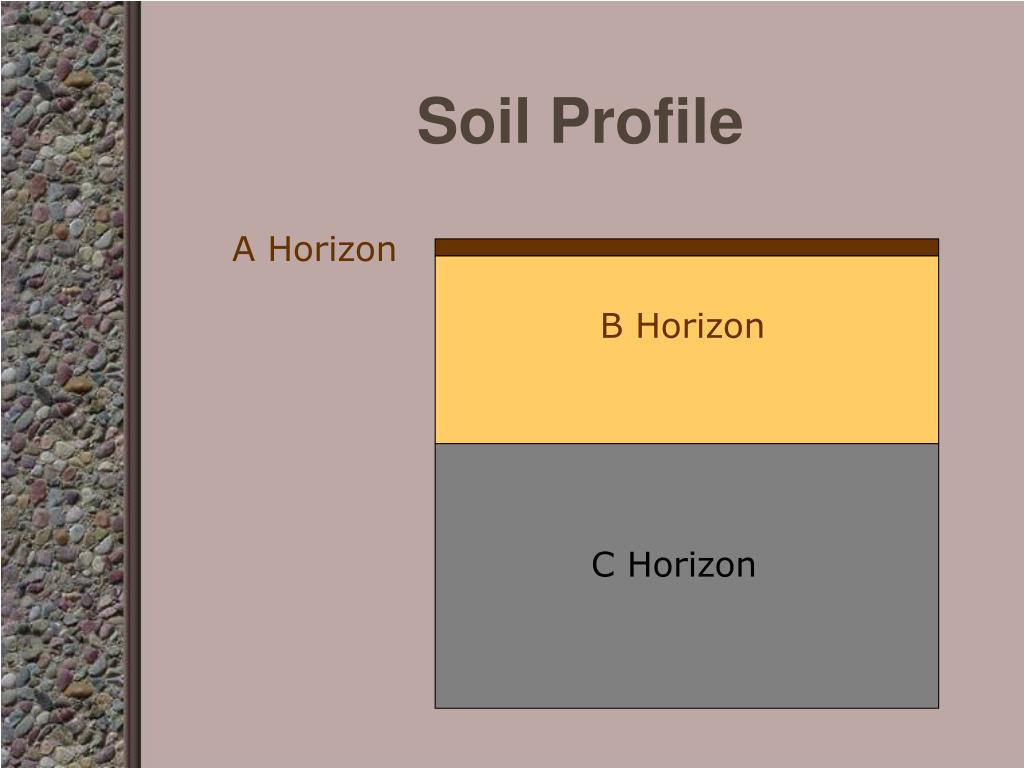 Soil Profile

A Horizon

B Horizon

C Horizon